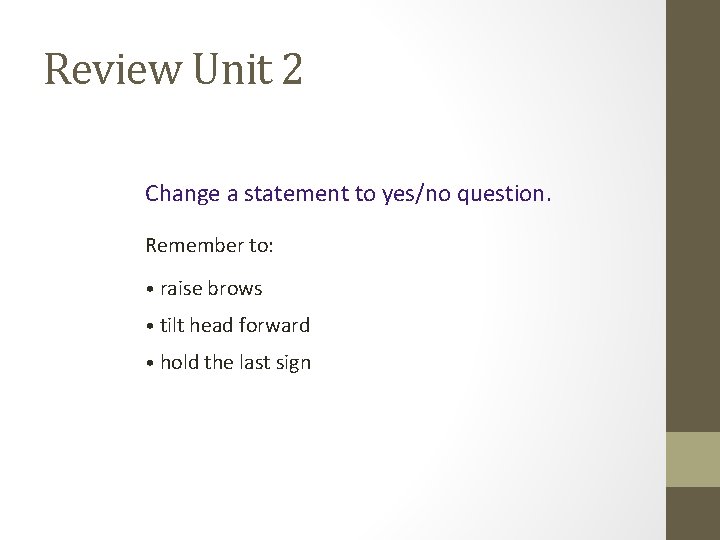 Review Unit 2

Change a statement to yes/no question.

Remember to:

• raise brows

• tilt head forward

• hold the last sign